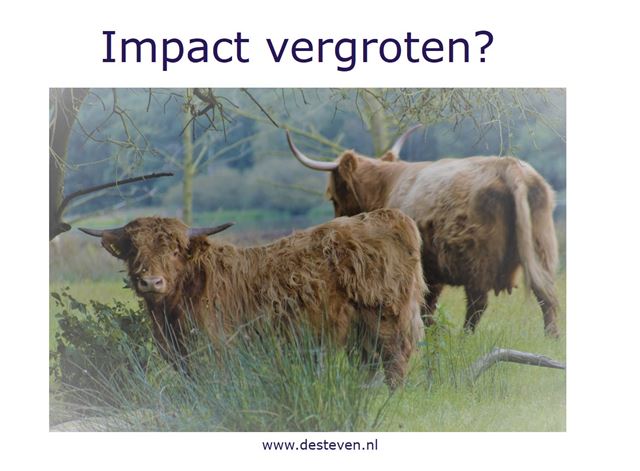 Impact vergroten?

www.desteven.nl